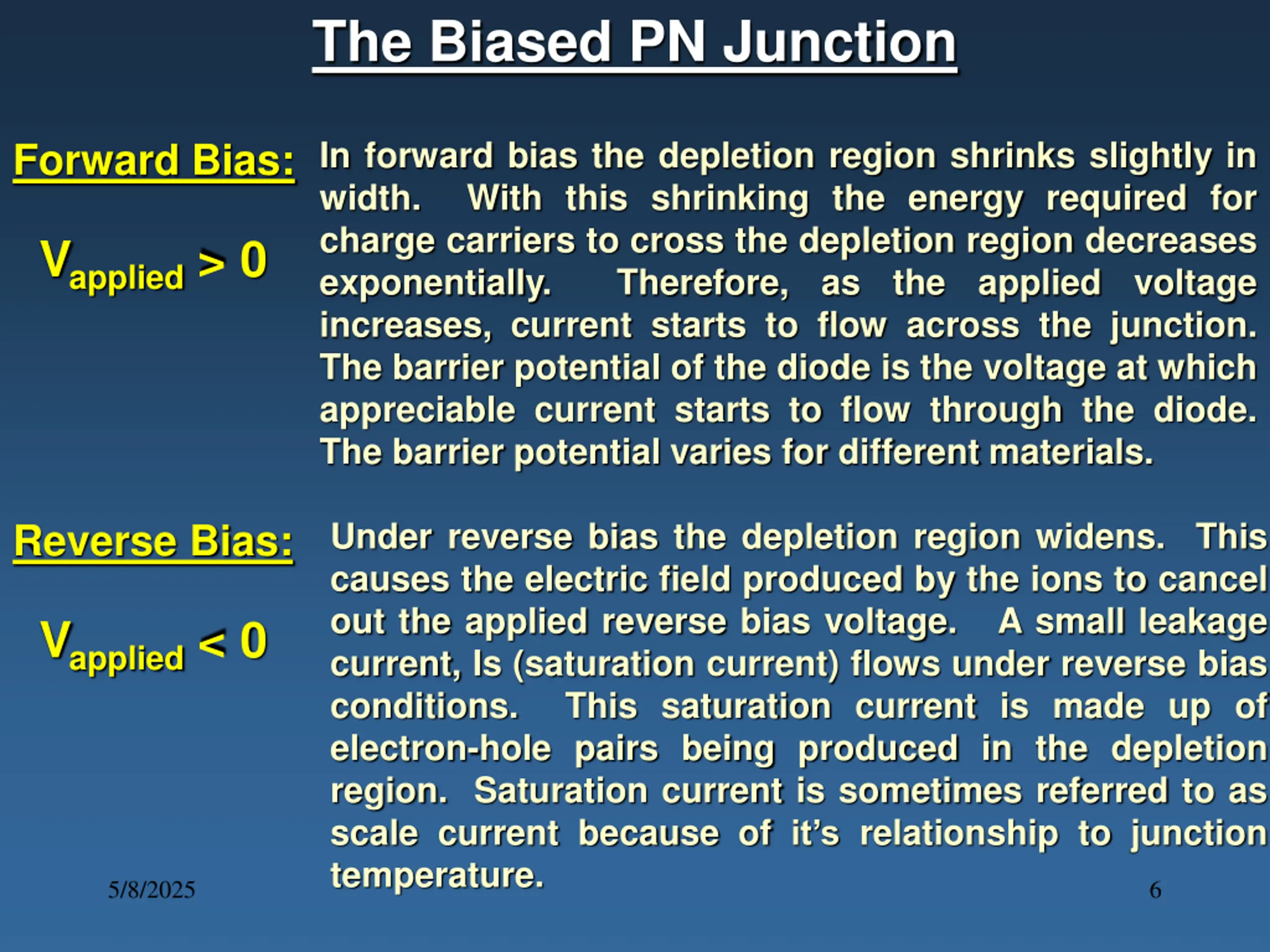 The Biased PN Junction

Forward Bias:

$V_{applied} > 0$

In forward bias the depletion region shrinks slightly in width. With this shrinking the energy required for charge carriers to cross the depletion region decreases exponentially. Therefore, as the applied voltage increases, current starts to flow across the junction. The barrier potential of the diode is the voltage at which appreciable current starts to flow through the diode. The barrier potential varies for different materials.

Reverse Bias:

$V_{applied} < 0$

Under reverse bias the depletion region widens. This causes the electric field produced by the ions to cancel out the applied reverse bias voltage. A small leakage current, Is (saturation current) flows under reverse bias conditions. This saturation current is made up of electron-hole pairs being produced in the depletion region. Saturation current is sometimes referred to as scale current because of it's relationship to junction temperature.

5/8/2025

6